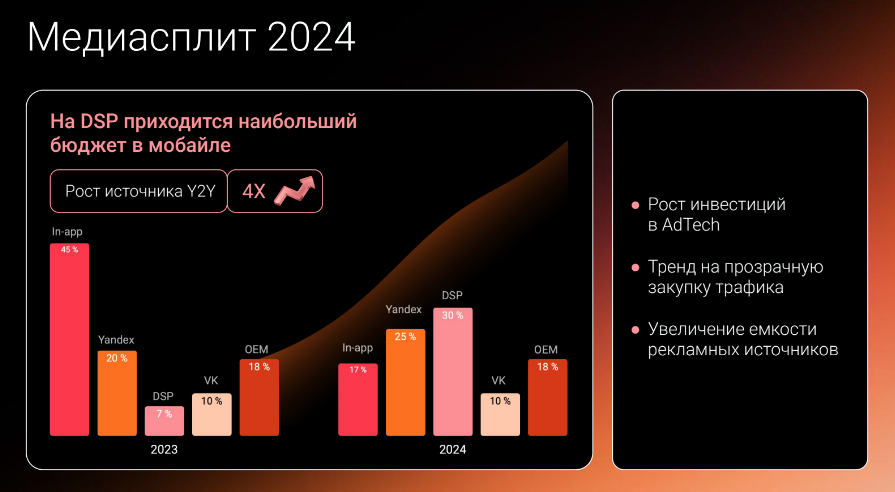 Медиасплит 2024

На DSP приходится наибольший бюджет в мобайле

Рост источника Y2Y

4X

In-app
45 %

Yandex
20 %

DSP
7 %

VK
10 %

OEM
18 %

2023

In-app
17 %

Yandex
25 %

DSP
30 %

VK
10 %

OEM
18 %

2024

Рост инвестиций в AdTech

Тренд на прозрачную закупку трафика

Увеличение емкости рекламных источников